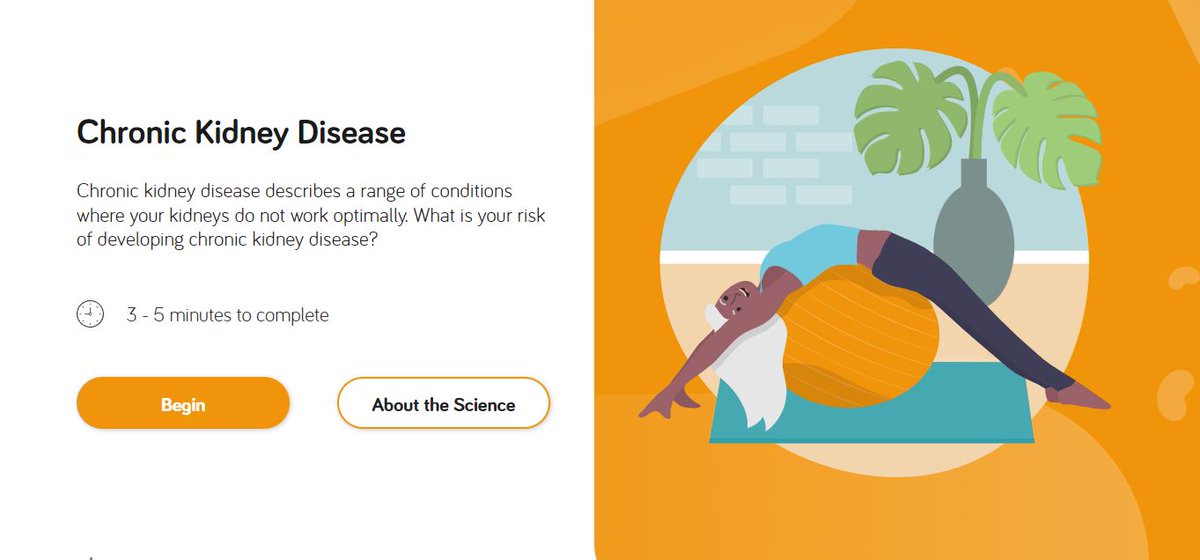 Chronic Kidney Disease

Chronic kidney disease describes a range of conditions where your kidneys do not work optimally. What is your risk of developing chronic kidney disease?

3 - 5 minutes to complete

Begin

About the Science